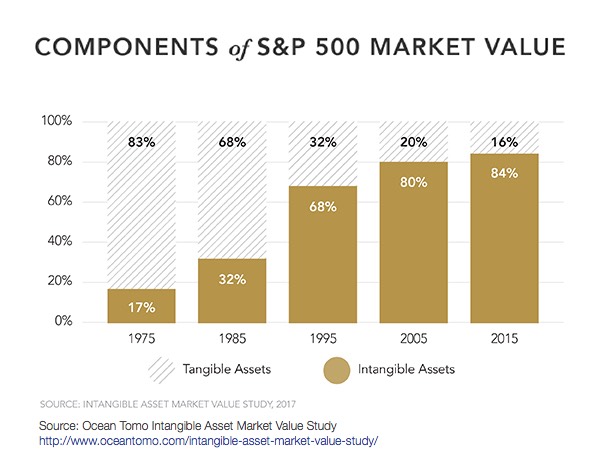 COMPONENTS of S&P 500 MARKET VALUE

100%
80%
60%
40%
20%
0%

83%
68%
32%
20%
16%

17%
32%
68%
80%
84%

1975
1985
1995
2005
2015

Tangible Assets
Intangible Assets

SOURCE: INTANGIBLE ASSET MARKET VALUE STUDY, 2017

Source: Ocean Tomo Intangible Asset Market Value Study
http://www.oceantomo.com/intangible-asset-market-value-study/